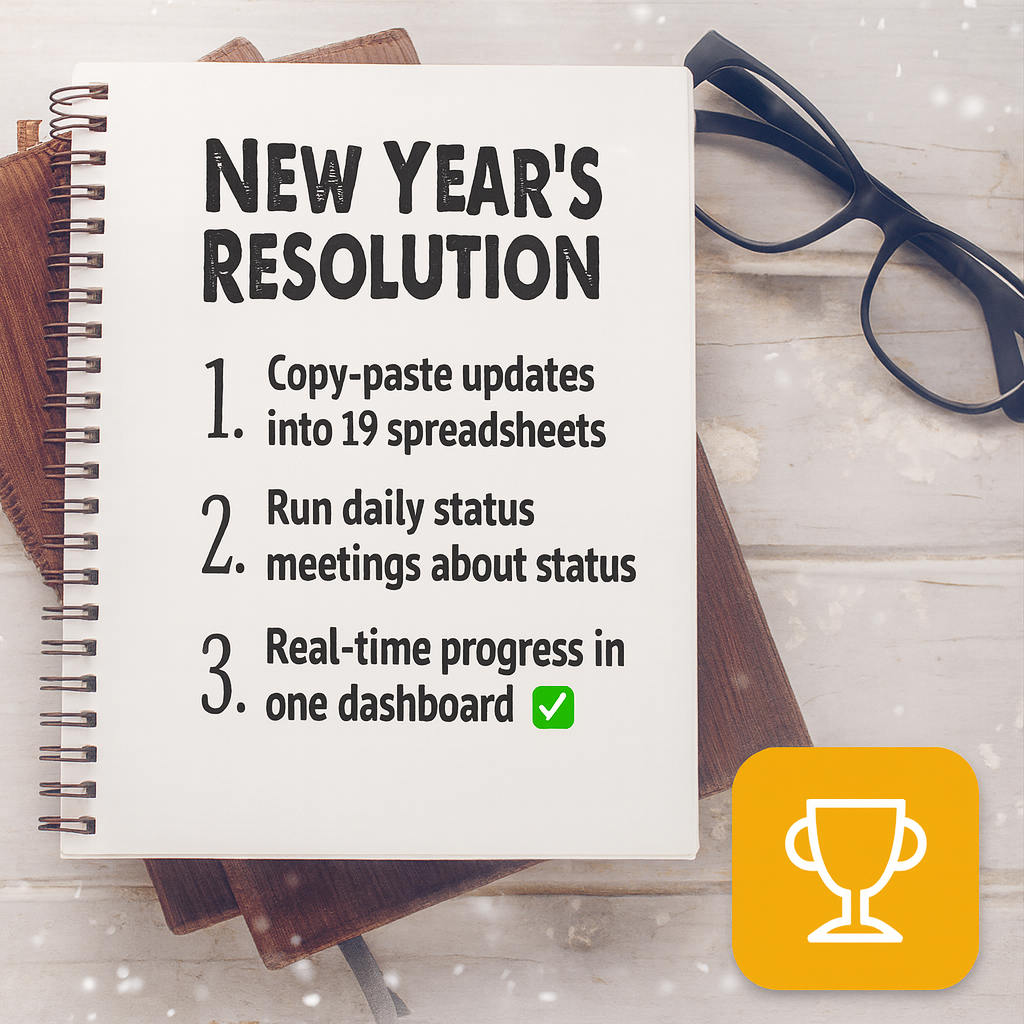 NEW YEAR'S RESOLUTION

1. Copy-paste updates into 19 spreadsheets

2. Run daily status meetings about status

3. Real-time progress in one dashboard ✅